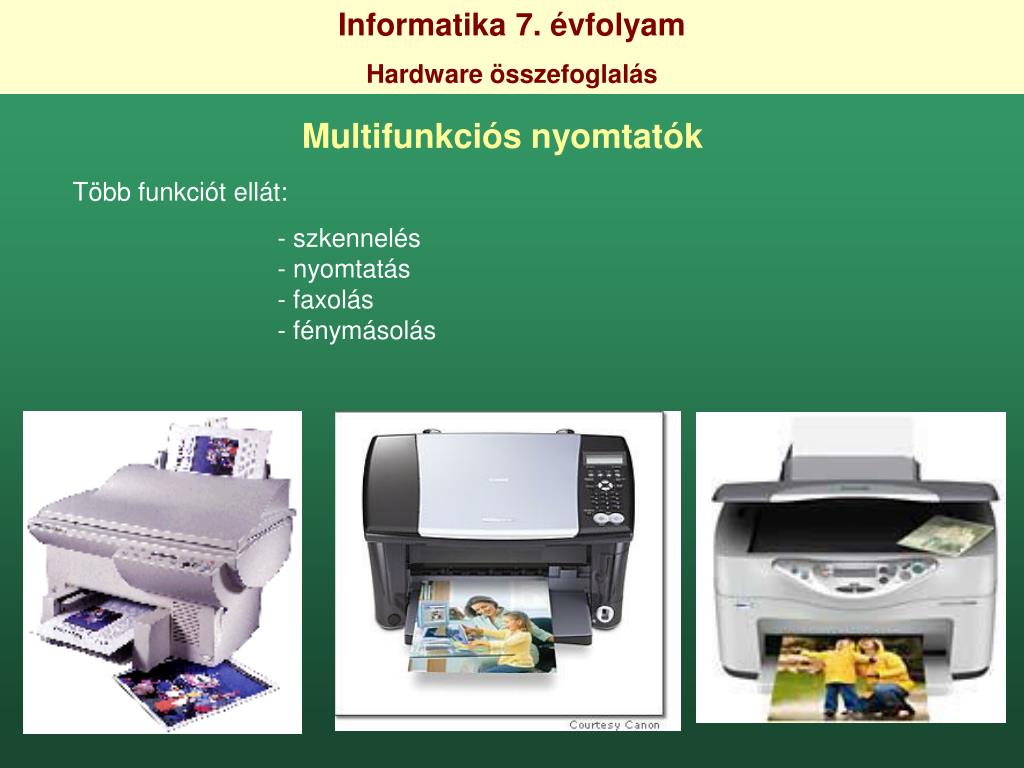 Informatika 7. évfolyam

Hardware összefoglalás

Multifunkciós nyomtatók

Több funkciót ellát:

- szkennelés
- nyomtatás
- faxolás
- fénymásolás

Courtesy Canon